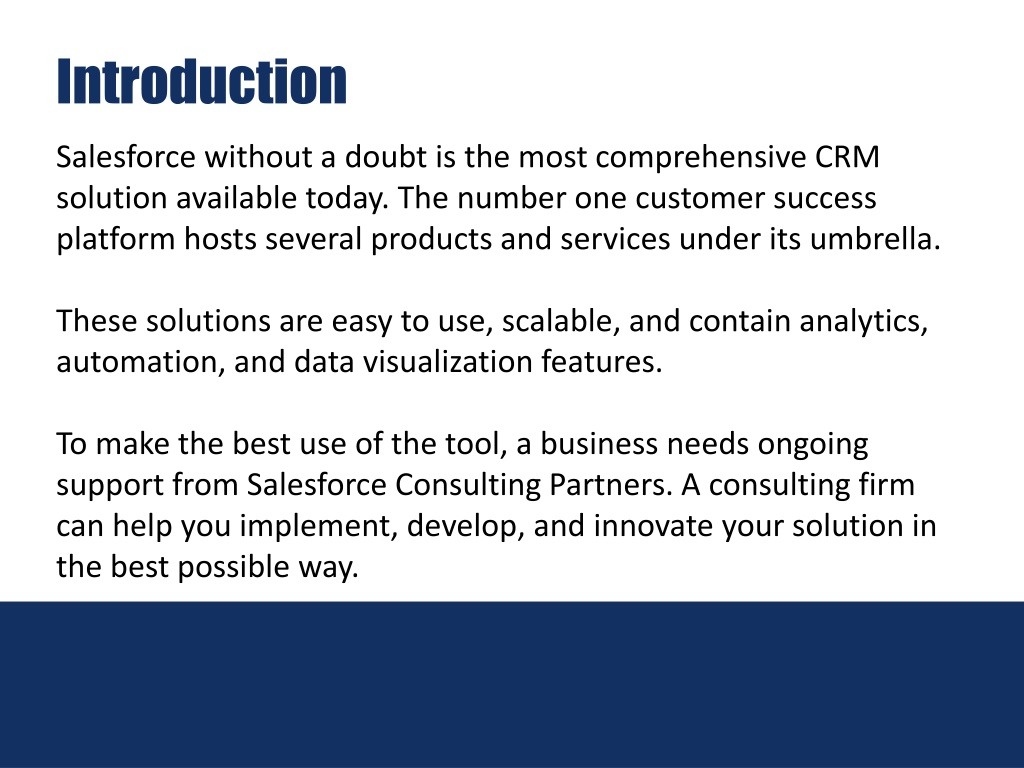 Introduction

Salesforce without a doubt is the most comprehensive CRM solution available today. The number one customer success platform hosts several products and services under its umbrella.

These solutions are easy to use, scalable, and contain analytics, automation, and data visualization features.

To make the best use of the tool, a business needs ongoing support from Salesforce Consulting Partners. A consulting firm can help you implement, develop, and innovate your solution in the best possible way.